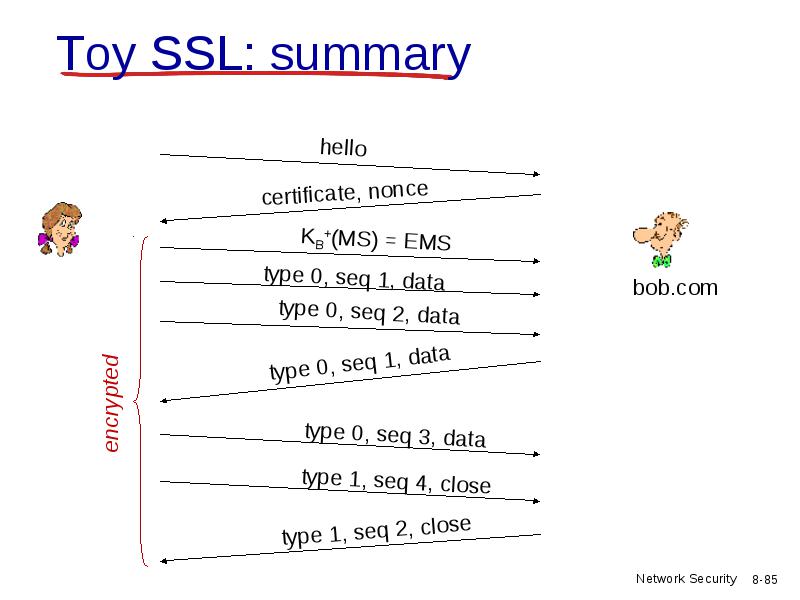 Toy SSL: summary

hello

certificate, nonce

$K_B^+(MS) = EMS$

type 0, seq 1, data

type 0, seq 2, data

type 0, seq 1, data

type 0, seq 3, data

type 1, seq 4, close

type 1, seq 2, close

encrypted

bob.com

Network Security 8-85